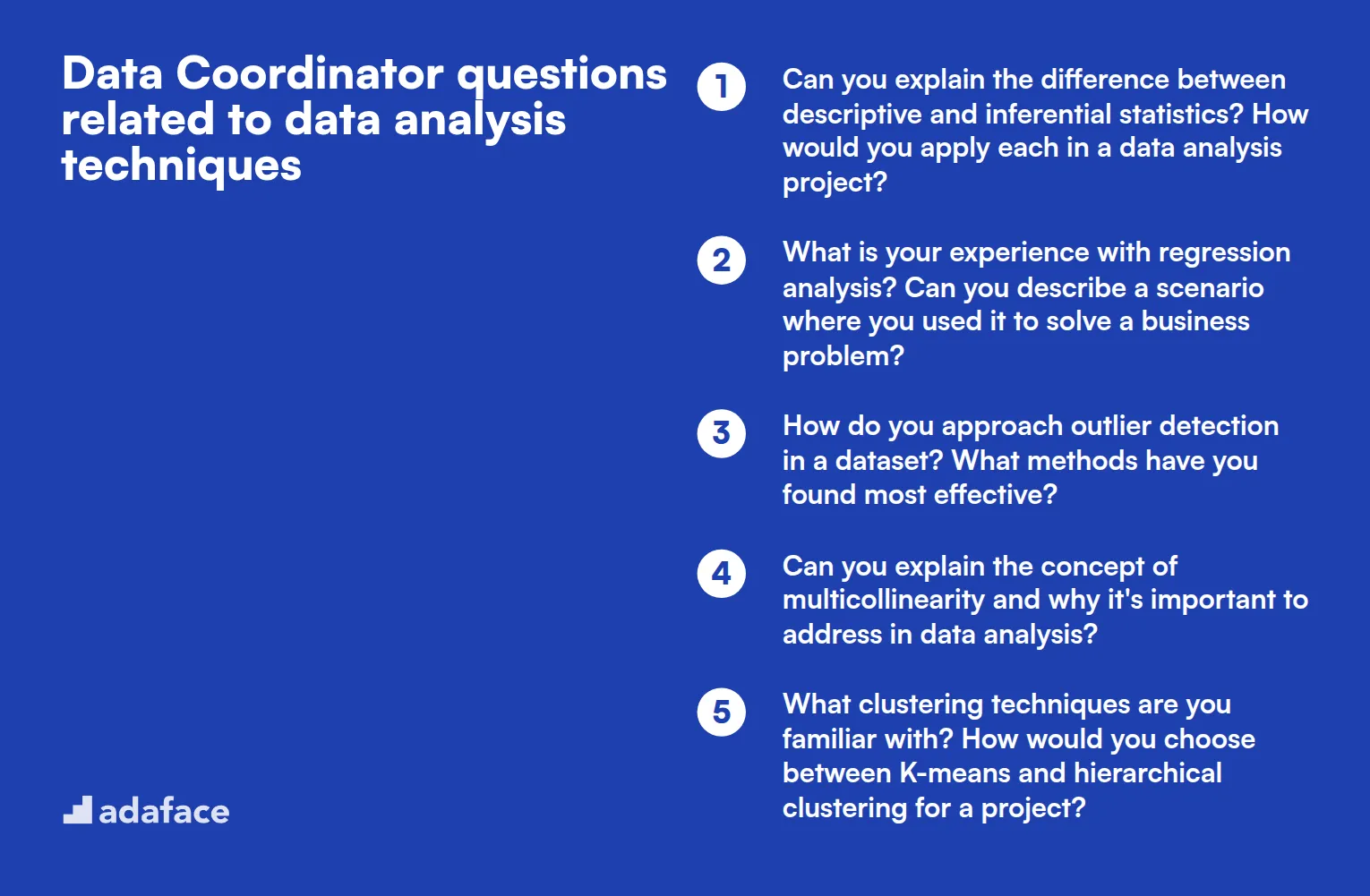 Data Coordinator questions related to data analysis techniques

adaface

1 Can you explain the difference between descriptive and inferential statistics? How would you apply each in a data analysis project?

2 What is your experience with regression analysis? Can you describe a scenario where you used it to solve a business problem?

3 How do you approach outlier detection in a dataset? What methods have you found most effective?

4 Can you explain the concept of multicollinearity and why it's important to address in data analysis?

5 What clustering techniques are you familiar with? How would you choose between K-means and hierarchical clustering for a project?